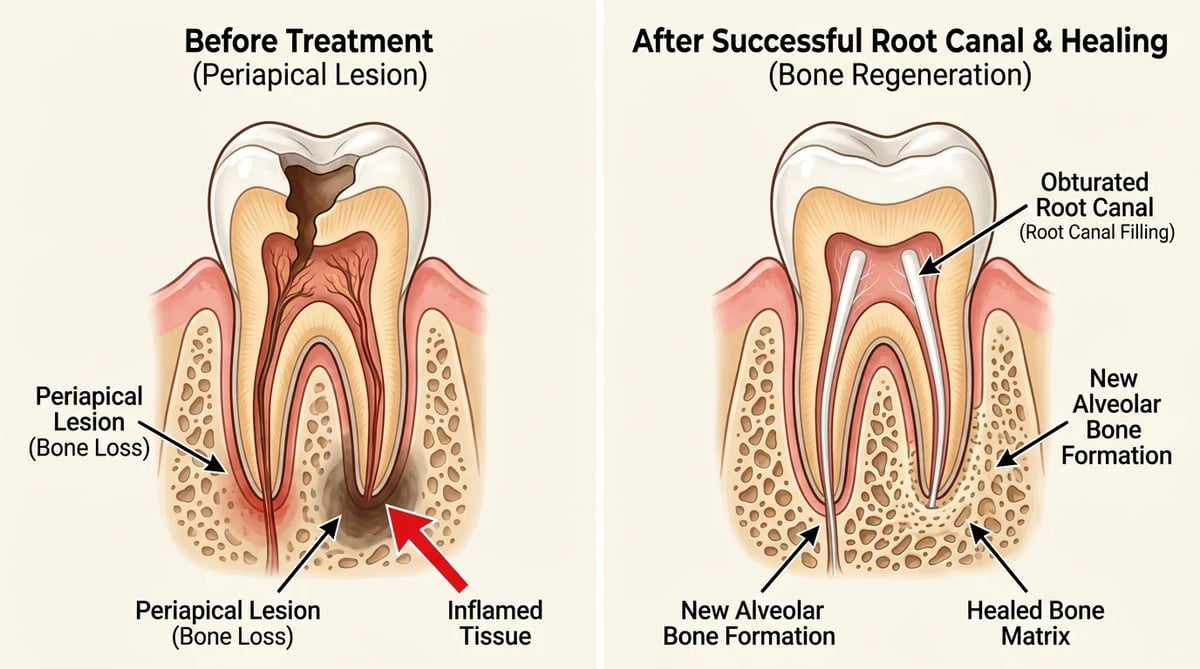 Before Treatment
(Periapical Lesion)

Periapical Lesion
(Bone Loss)

Periapical Lesion
(Bone Loss)

Inflamed Tissue

After Successful Root Canal & Healing
(Bone Regeneration)

Obturated Root Canal
(Root Canal Filling)

New Alveolar Bone Formation

New Alveolar Bone Formation

Healed Bone Matrix